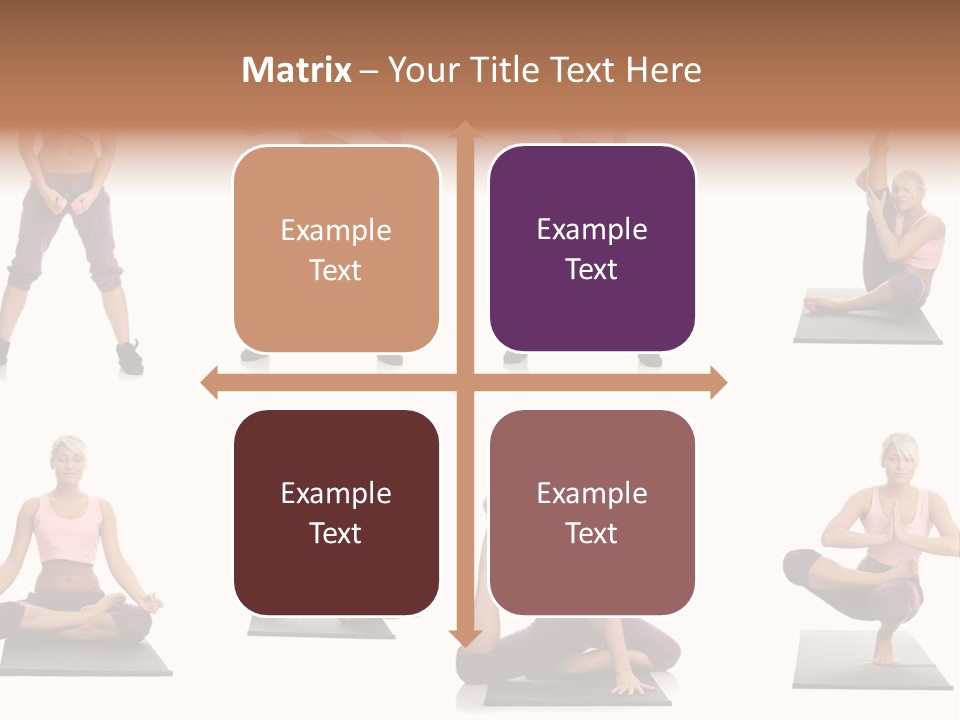 Matrix – Your Title Text Here

Example Text

Example Text

Example Text

Example Text